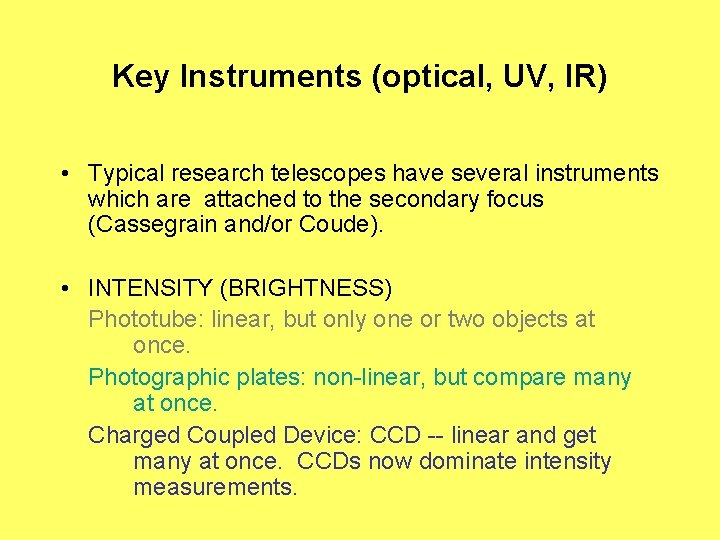 Key Instruments (optical, UV, IR)

• Typical research telescopes have several instruments which are attached to the secondary focus (Cassegrain and/or Coude).

• INTENSITY (BRIGHTNESS)

Phototube: linear, but only one or two objects at once.

Photographic plates: non-linear, but compare many at once.

Charged Coupled Device: CCD -- linear and get many at once. CCDs now dominate intensity measurements.